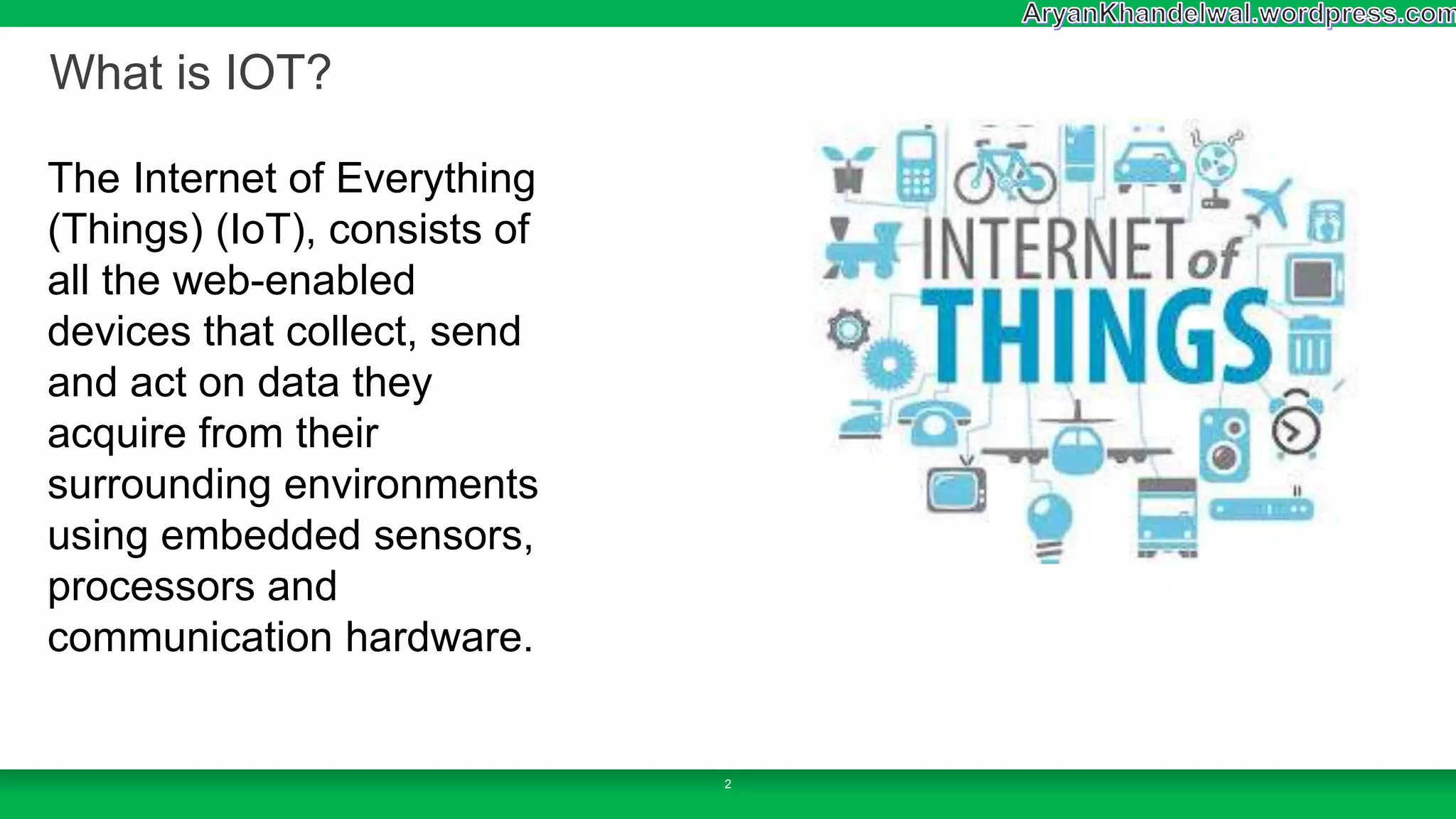 AryanKhandelwal.wordpress.com

What is IOT?

The Internet of Everything (Things) (IoT), consists of all the web-enabled devices that collect, send and act on data they acquire from their surrounding environments using embedded sensors, processors and communication hardware.

INTERNET of THINGS

2